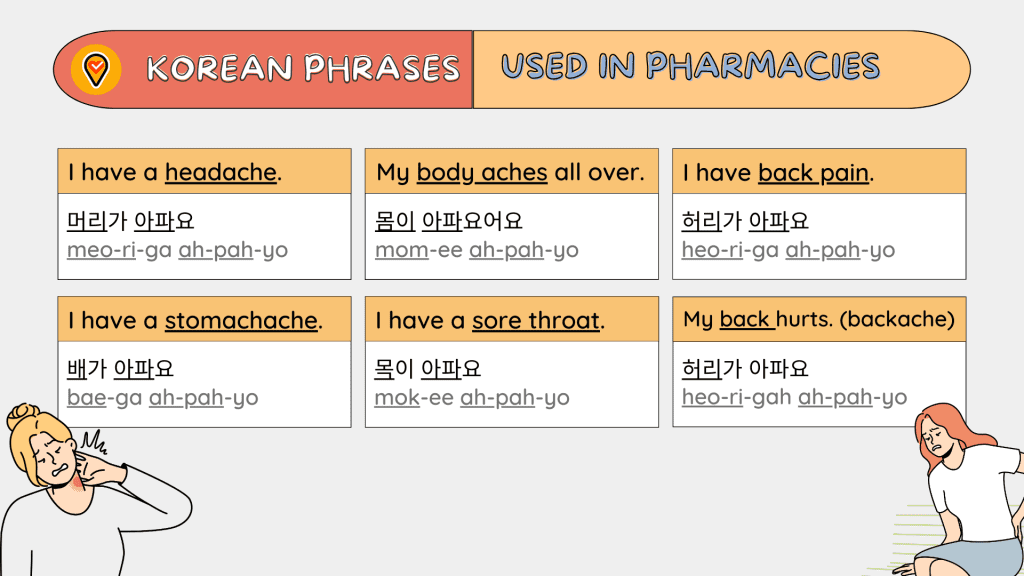 KOREAN PHRASES USED IN PHARMACIES

I have a headache.

머리가 아파요
meo-ri-ga ah-pah-yo

My body aches all over.

몸이 아파요어요
mom-ee ah-pah-yo

I have back pain.

허리가 아파요
heo-ri-ga ah-pah-yo

I have a stomachache.

배가 아파요
bae-ga ah-pah-yo

I have a sore throat.

목이 아파요
mok-ee ah-pah-yo

My back hurts. (backache)

허리가 아파요
heo-ri-gah ah-pah-yo